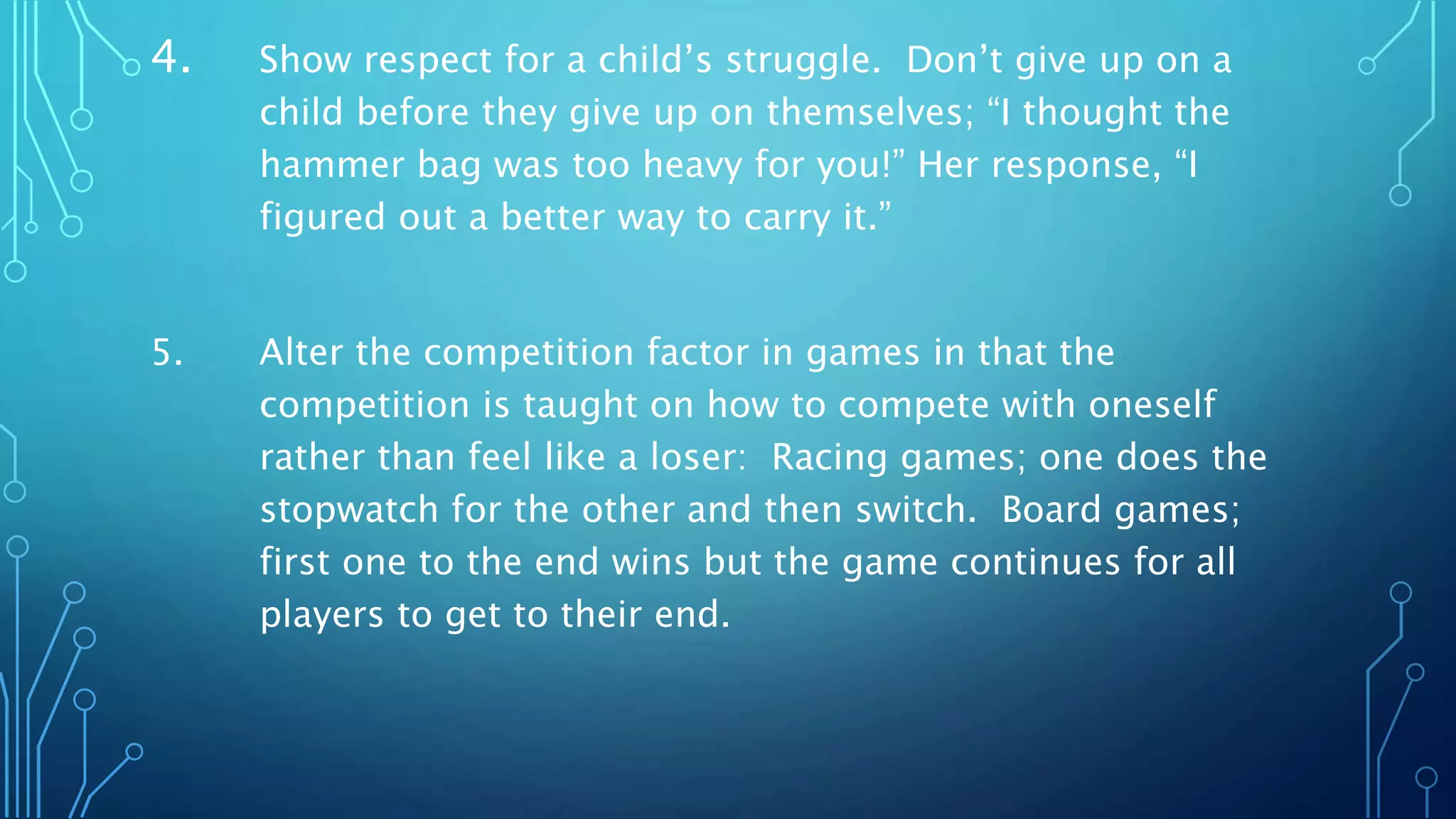 4. Show respect for a child’s struggle. Don’t give up on a child before they give up on themselves; “I thought the hammer bag was too heavy for you!” Her response, “I figured out a better way to carry it.”

5. Alter the competition factor in games in that the competition is taught on how to compete with oneself rather than feel like a loser: Racing games; one does the stopwatch for the other and then switch. Board games; first one to the end wins but the game continues for all players to get to their end.